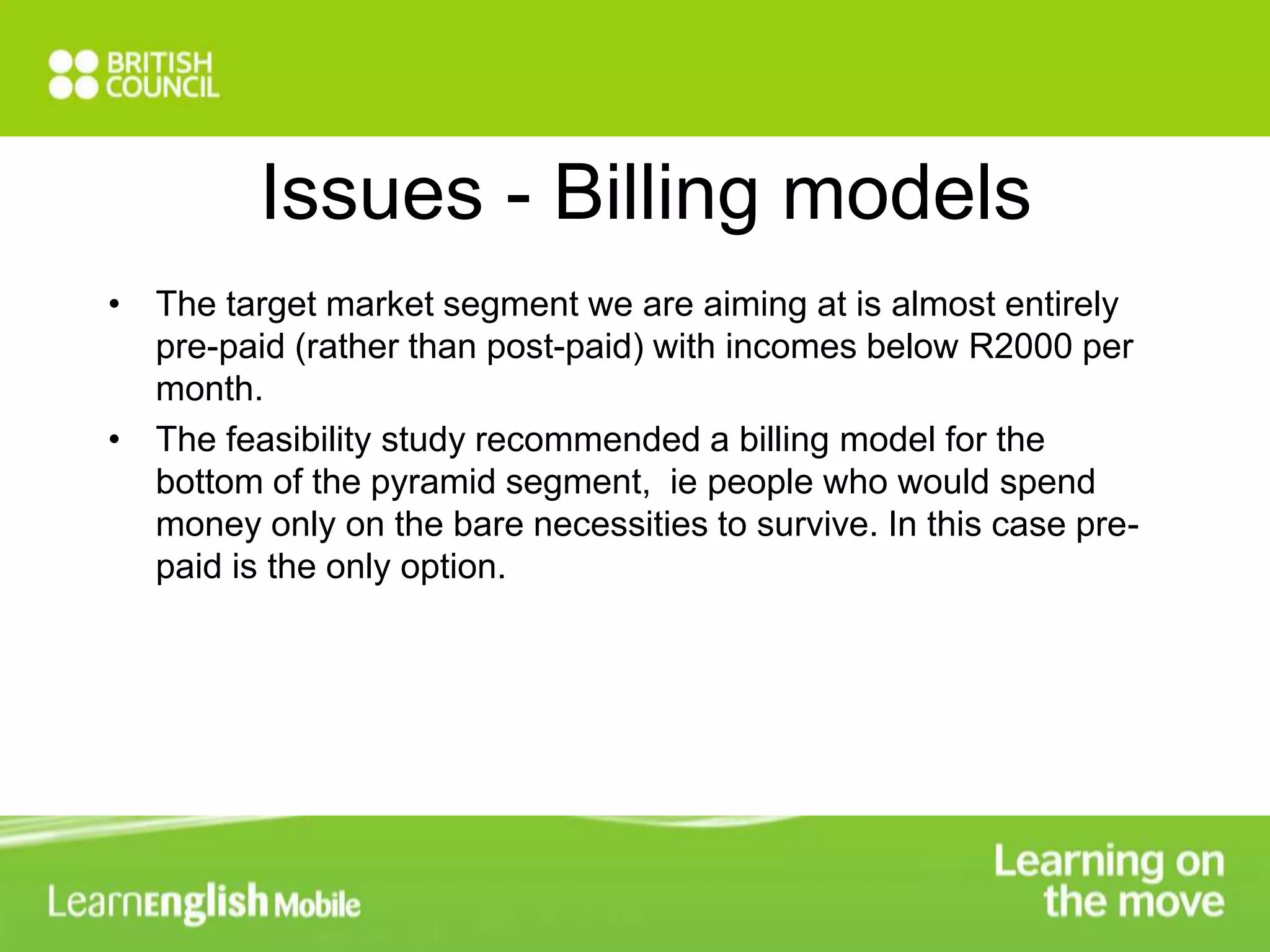 BRITISH COUNCIL

Issues - Billing models

• The target market segment we are aiming at is almost entirely pre-paid (rather than post-paid) with incomes below R2000 per month.
• The feasibility study recommended a billing model for the bottom of the pyramid segment,  ie people who would spend money only on the bare necessities to survive. In this case pre-paid is the only option.

LearnEnglish Mobile

Learning on the move